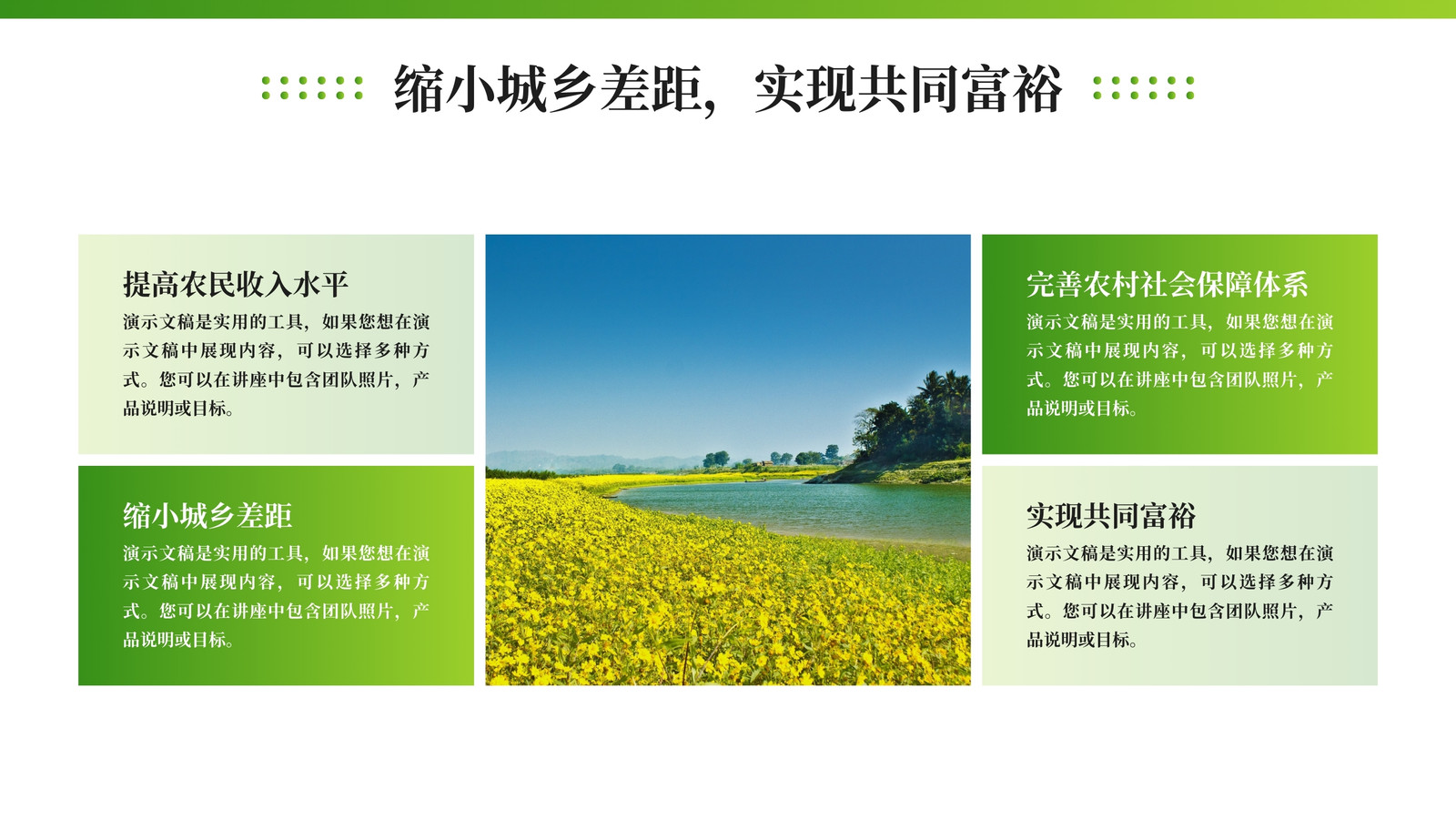 缩小城乡差距，实现共同富裕

提高农民收入水平

演示文稿是实用的工具，如果您想在演示文稿中展现内容，可以选择多种方式。您可以在讲座中包含团队照片，产品说明或目标。

缩小城乡差距

演示文稿是实用的工具，如果您想在演示文稿中展现内容，可以选择多种方式。您可以在讲座中包含团队照片，产品说明或目标。

完善农村社会保障体系

演示文稿是实用的工具，如果您想在演示文稿中展现内容，可以选择多种方式。您可以在讲座中包含团队照片，产品说明或目标。

实现共同富裕

演示文稿是实用的工具，如果您想在演示文稿中展现内容，可以选择多种方式。您可以在讲座中包含团队照片，产品说明或目标。